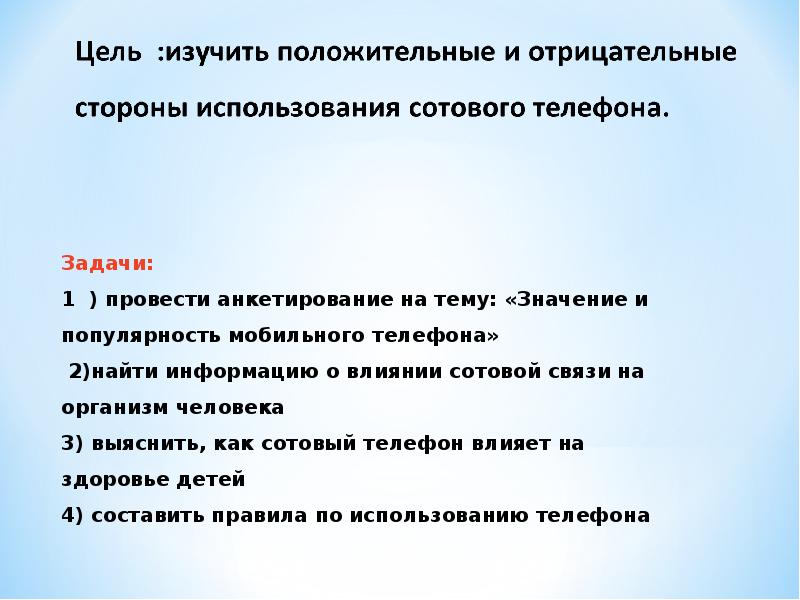 Цель :изучить положительные и отрицательные стороны использования сотового телефона.

Задачи:
1 ) провести анкетирование на тему: «Значение и популярность мобильного телефона»
2)найти информацию о влиянии сотовой связи на организм человека
3) выяснить, как сотовый телефон влияет на здоровье детей
4) составить правила по использованию телефона